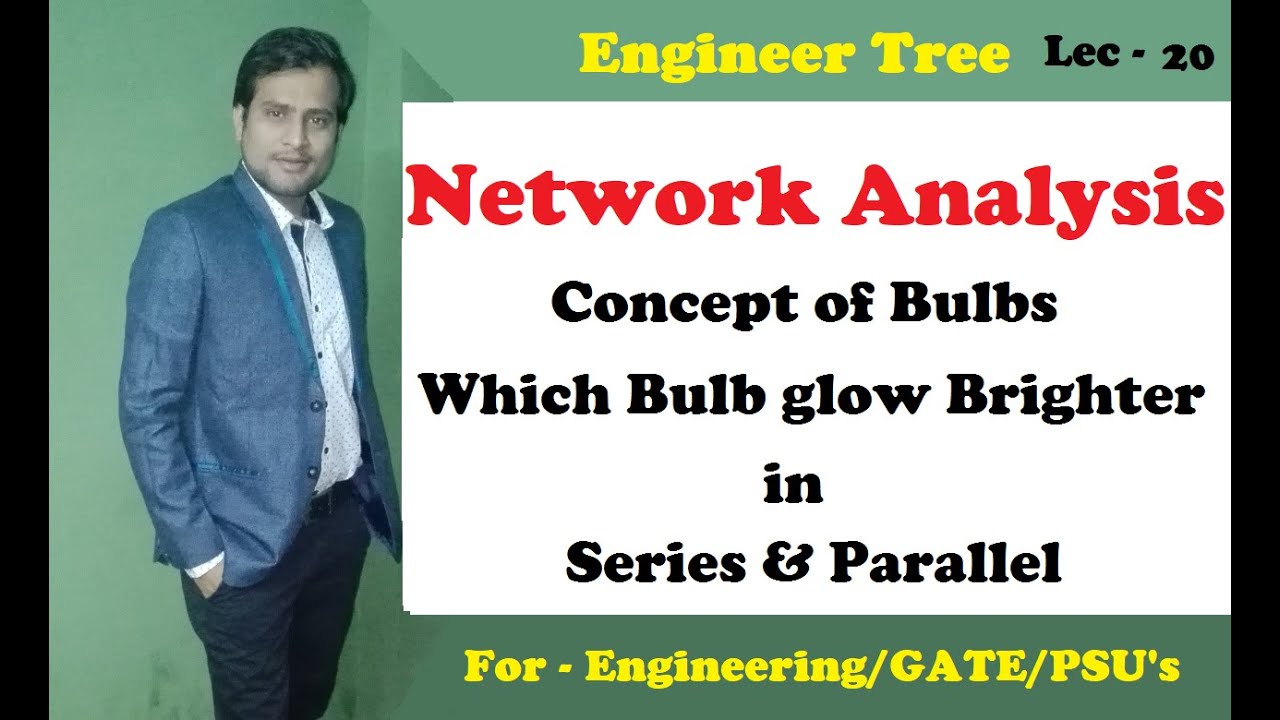 Engineer Tree Lec - 20

Network Analysis

Concept of Bulbs

Which Bulb glow Brighter

in

Series & Parallel

For - Engineering/GATE/PSU's